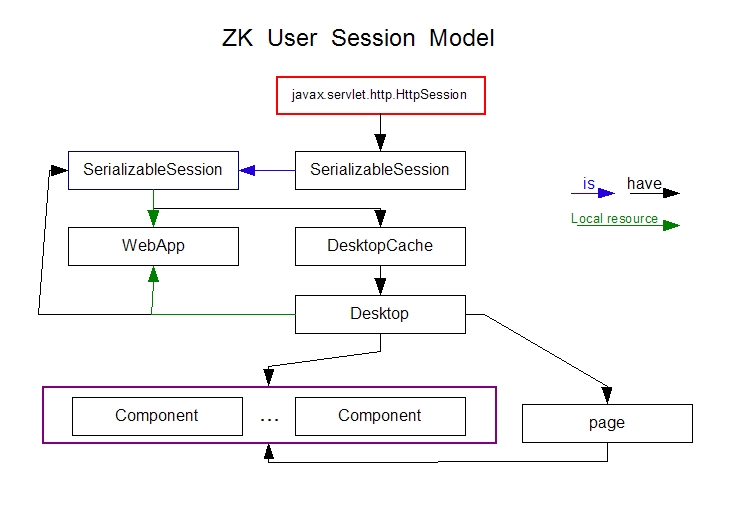 ZK User Session Model

javax.servlet.http.HttpSession

SerializableSession

SerializableSession

is

have

Local resource

WebApp

DesktopCache

Desktop

Component

...

Component

page